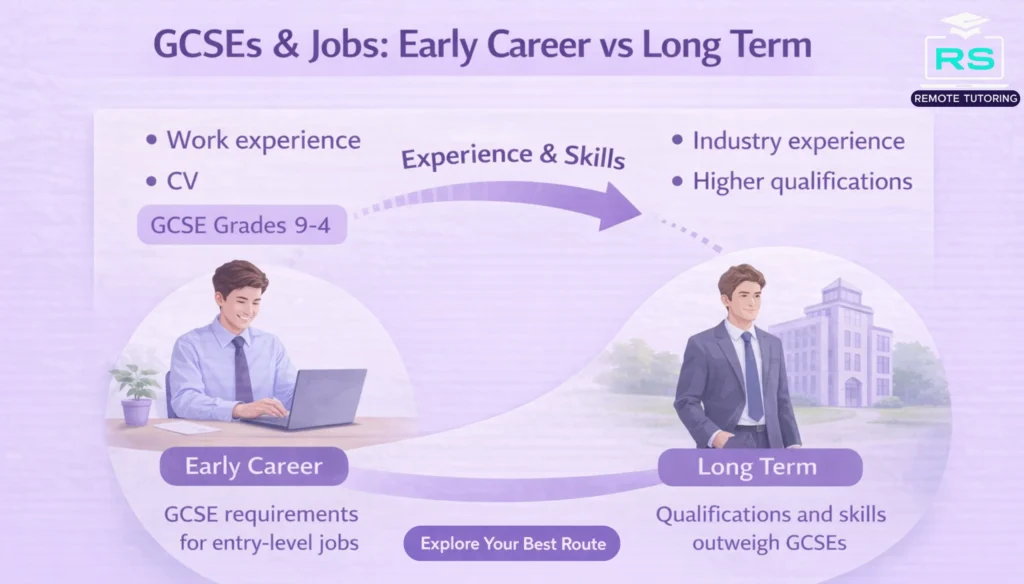 GCSEs & Jobs: Early Career vs Long Term

RS
REMOTE TUTORING

• Work experience
• CV
GCSE Grades 9-4

Experience & Skills

• Industry experience
• Higher qualifications

Early Career
GCSE requirements for entry-level jobs

Explore Your Best Route

Long Term
Qualifications and skills outweigh GCSEs